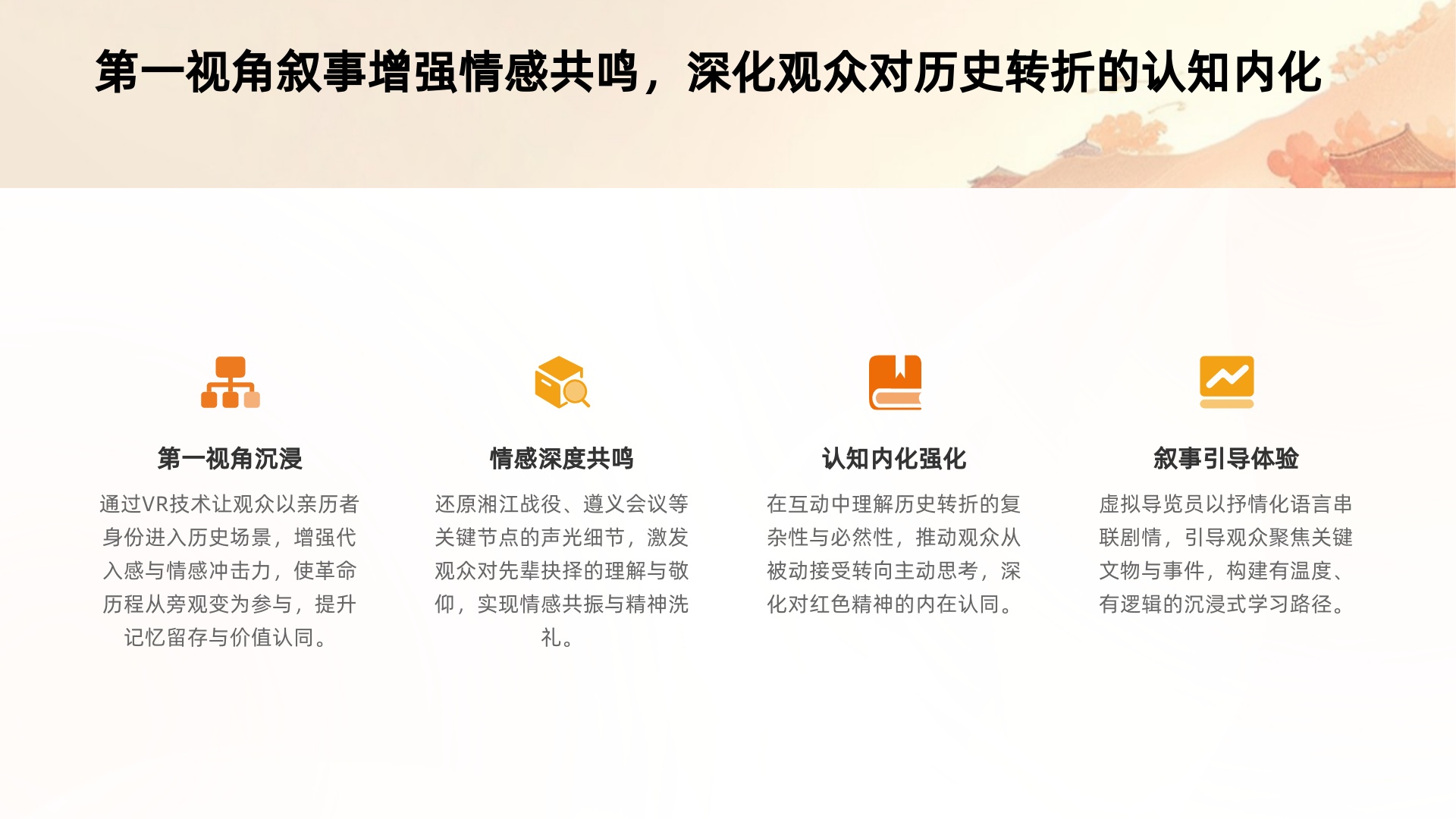 第一视角叙事增强情感共鸣，深化观众对历史转折的认知内化

第一视角沉浸

通过VR技术让观众以亲历者身份进入历史场景，增强代入感与情感冲击力，使革命历程从旁观变为参与，提升记忆留存与价值认同。

情感深度共鸣

还原湘江战役、遵义会议等关键节点的声光细节，激发观众对先辈抉择的理解与敬仰，实现情感共振与精神洗礼。

认知内化强化

在互动中理解历史转折的复杂性与必然性，推动观众从被动接受转向主动思考，深化对红色精神的内在认同。

叙事引导体验

虚拟导览员以抒情化语言串联剧情，引导观众聚焦关键文物与事件，构建有温度、有逻辑的沉浸式学习路径。